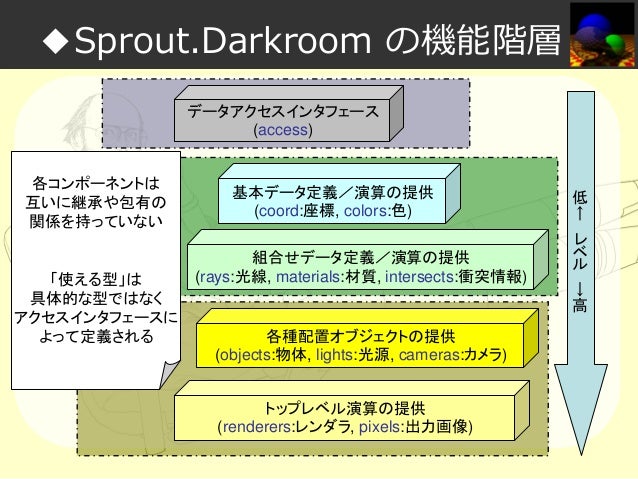 ◆Sprout.Darkroom の機能階層

データアクセスインタフェース
(access)

各コンポーネントは
互いに継承や包有の
関係を持っていない

「使える型」は
具体的な型ではなく
アクセスインタフェースに
よって定義される

基本データ定義／演算の提供
(coord:座標, colors:色)

組合せデータ定義／演算の提供
(rays:光線, materials:材質, intersects:衝突情報)

各種配置オブジェクトの提供
(objects:物体, lights:光源, cameras:カメラ)

トップレベル演算の提供
(renderers:レンダラ, pixels:出力画像)

低↑ レベル ↓高